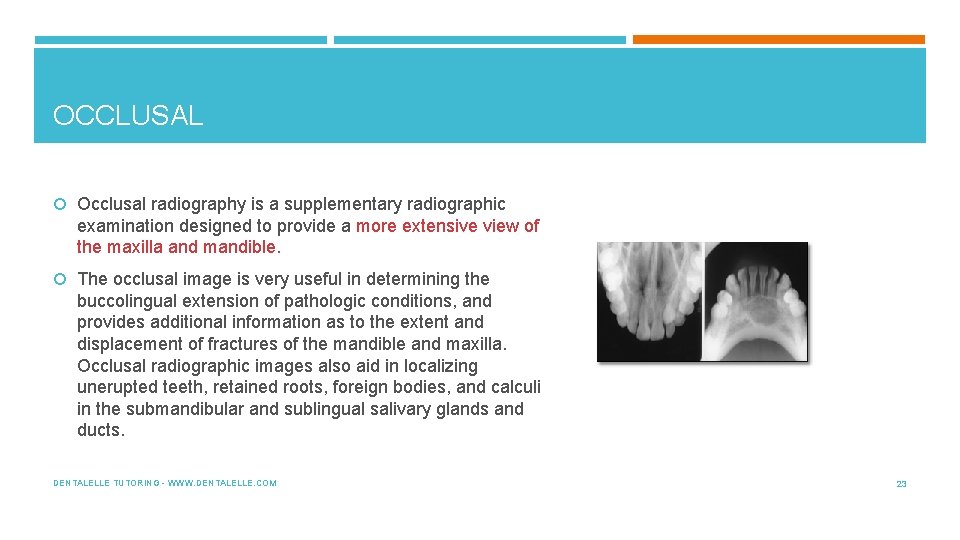 OCCLUSAL

Occlusal radiography is a supplementary radiographic examination designed to provide a more extensive view of the maxilla and mandible.

The occlusal image is very useful in determining the buccolingual extension of pathologic conditions, and provides additional information as to the extent and displacement of fractures of the mandible and maxilla. Occlusal radiographic images also aid in localizing unerupted teeth, retained roots, foreign bodies, and calculi in the submandibular and sublingual salivary glands and ducts.

DENTALELLE TUTORING - WWW.DENTALELLE.COM

23